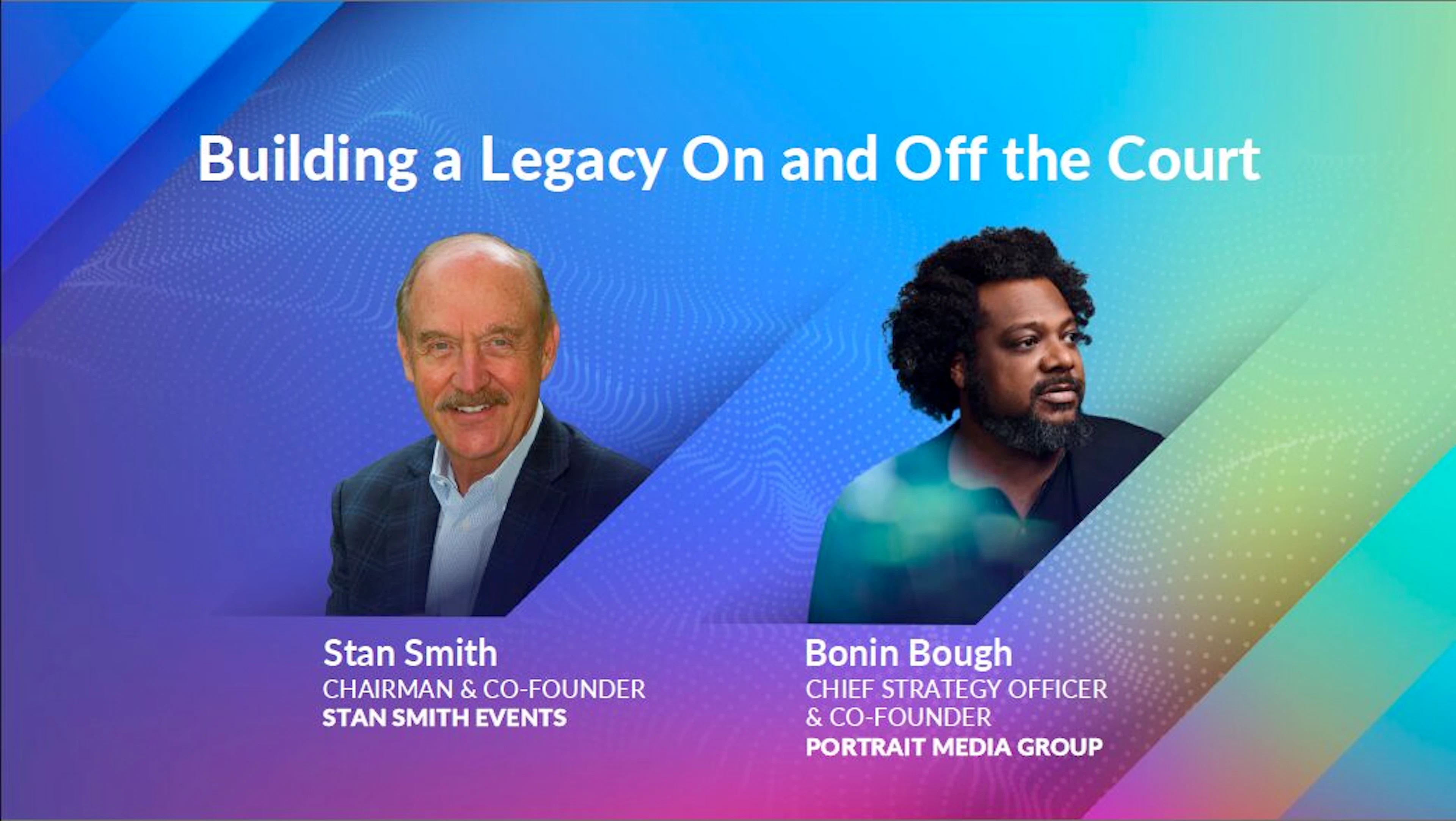 Building a Legacy On and Off the Court

Stan Smith
CHAIRMAN & CO-FOUNDER
STAN SMITH EVENTS

Bonin Bough
CHIEF STRATEGY OFFICER & CO-FOUNDER
PORTRAIT MEDIA GROUP